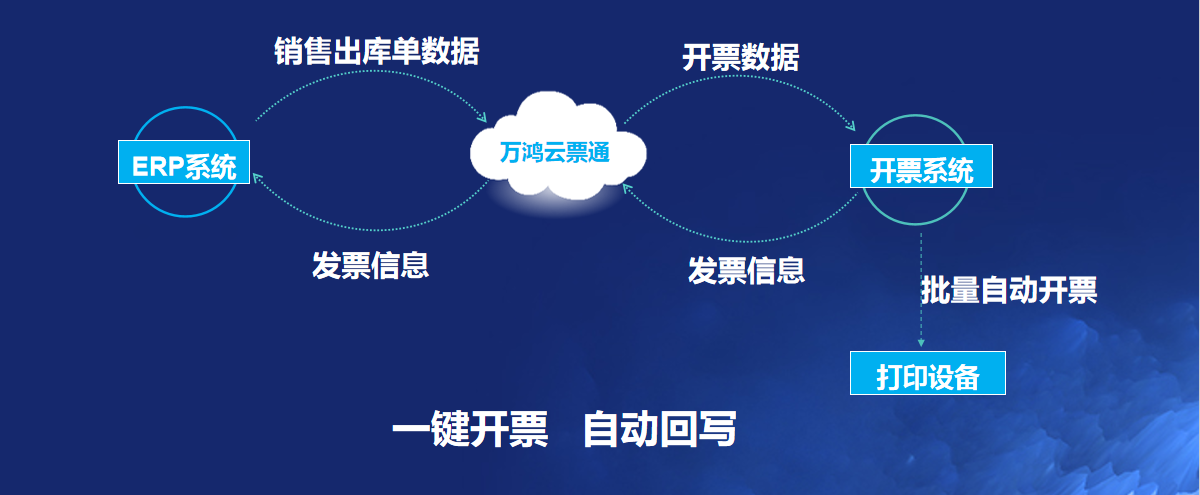 销售出库单数据

开票数据

ERP系统

万鸿云票通

开票系统

发票信息

发票信息

批量自动开票

打印设备

一键开票　自动回写